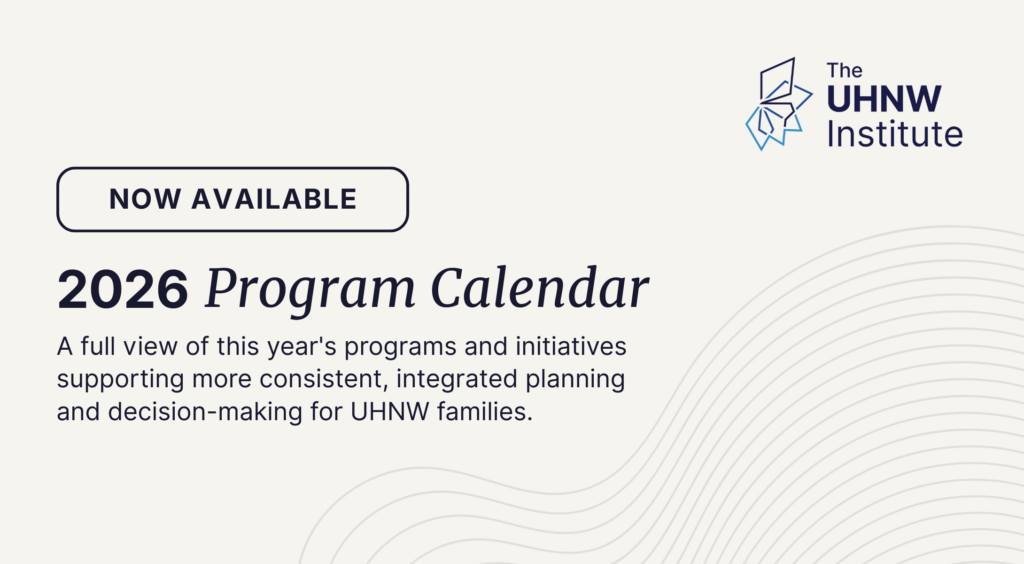 The UHNW Institute

NOW AVAILABLE

2026 Program Calendar

A full view of this year's programs and initiatives supporting more consistent, integrated planning and decision-making for UHNW families.